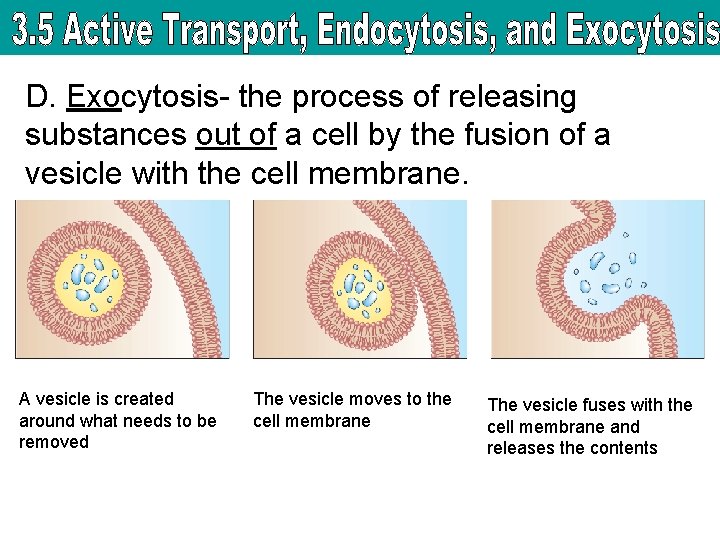 3.5 Active Transport, Endocytosis, and Exocytosis

D. Exocytosis- the process of releasing substances out of a cell by the fusion of a vesicle with the cell membrane.

A vesicle is created around what needs to be removed

The vesicle moves to the cell membrane

The vesicle fuses with the cell membrane and releases the contents